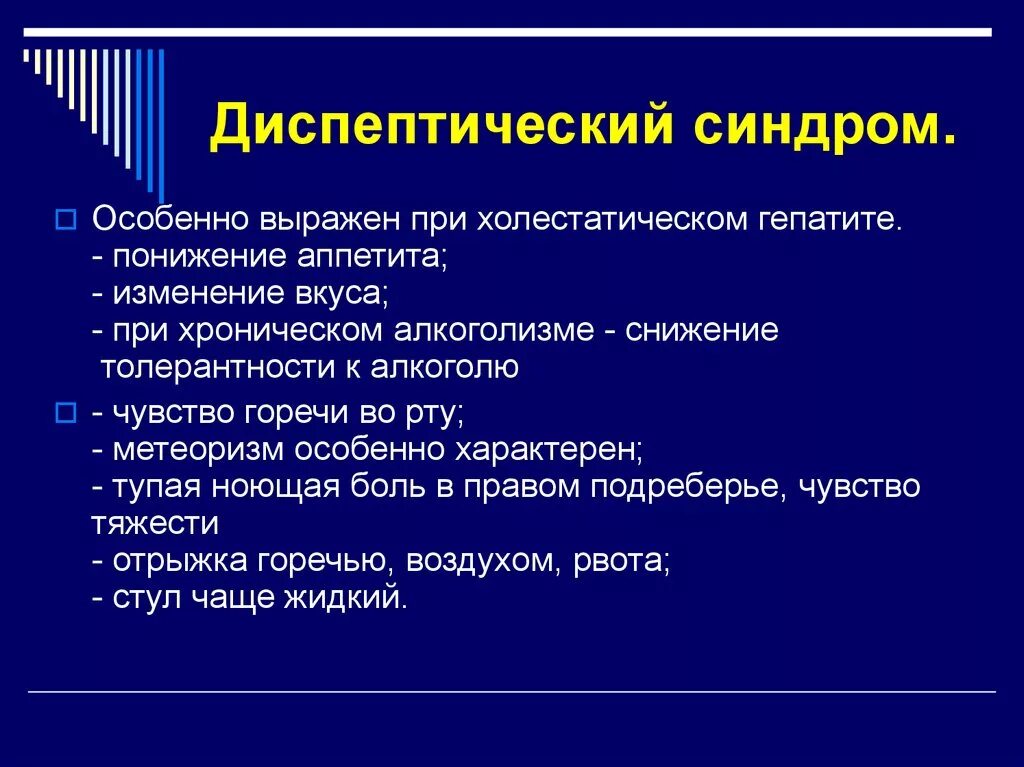 Диспептический синдром.

Особенно выражен при холестатическом гепатите.
- понижение аппетита;
- изменение вкуса;
- при хроническом алкоголизме - снижение толерантности к алкоголю

- чувство горечи во рту;
- метеоризм особенно характерен;
- тупая ноющая боль в правом подреберье, чувство тяжести
- отрыжка горечью, воздухом, рвота;
- стул чаще жидкий.